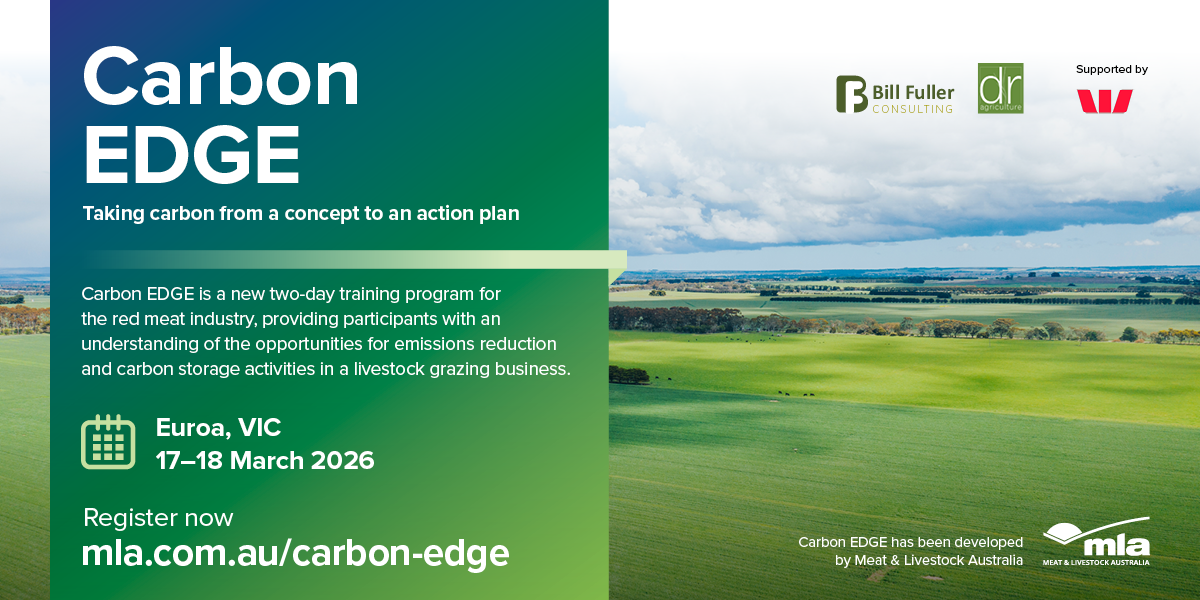 Carbon EDGE

Taking carbon from a concept to an action plan

Carbon EDGE is a new two-day training program for the red meat industry, providing participants with an understanding of the opportunities for emissions reduction and carbon storage activities in a livestock grazing business.

Euroa, VIC
17–18 March 2026

Register now
mla.com.au/carbon-edge

Bill Fuller CONSULTING

dr agriculture

Supported by

Carbon EDGE has been developed by Meat & Livestock Australia

mla MEAT & LIVESTOCK AUSTRALIA